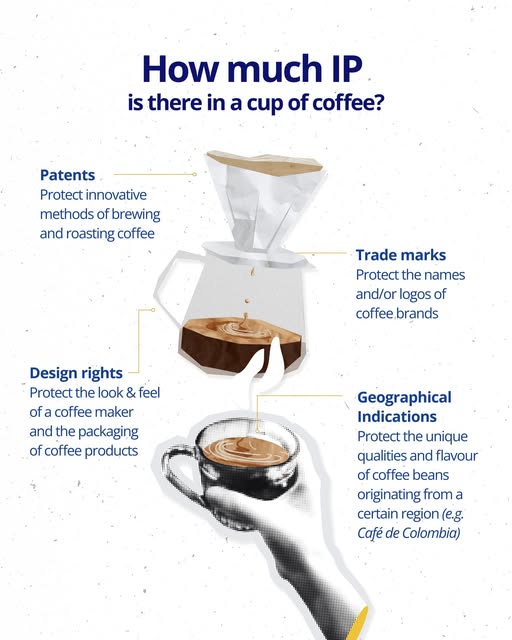 How much IP
is there in a cup of coffee?

Patents
Protect innovative methods of brewing and roasting coffee

Trade marks
Protect the names and/or logos of coffee brands

Design rights
Protect the look & feel of a coffee maker and the packaging of coffee products

Geographical Indications
Protect the unique qualities and flavour of coffee beans originating from a certain region (e.g. Café de Colombia)